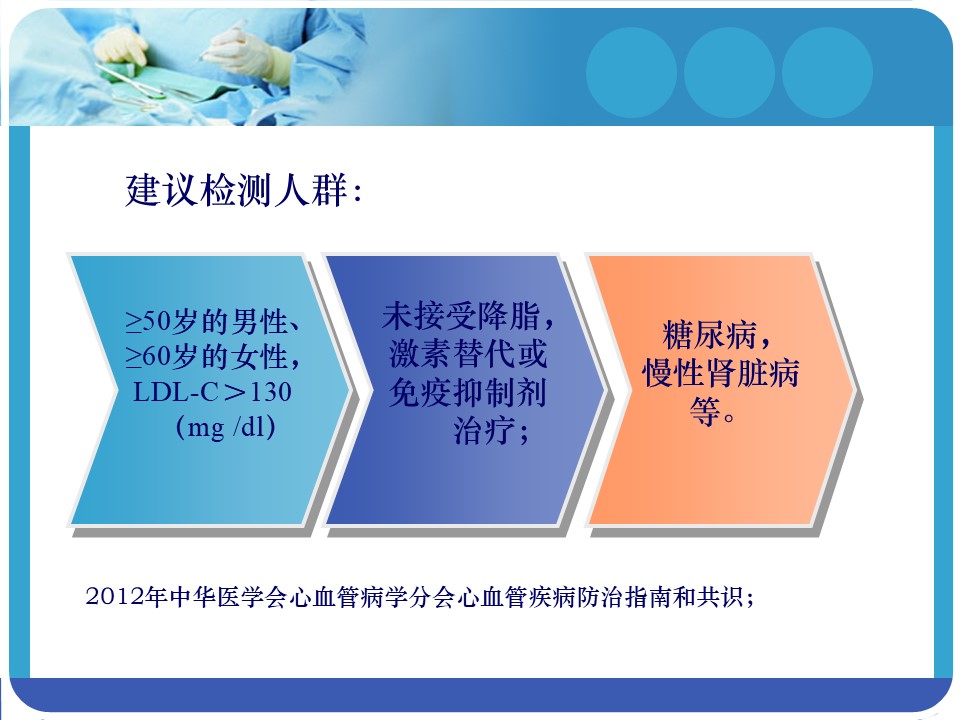 建议检测人群:

≥50岁的男性、≥60岁的女性，LDL-C＞130（mg /dl）

未接受降脂，激素替代或免疫抑制剂治疗；

糖尿病，慢性肾脏病等。

2012年中华医学会心血管病学分会心血管疾病防治指南和共识；